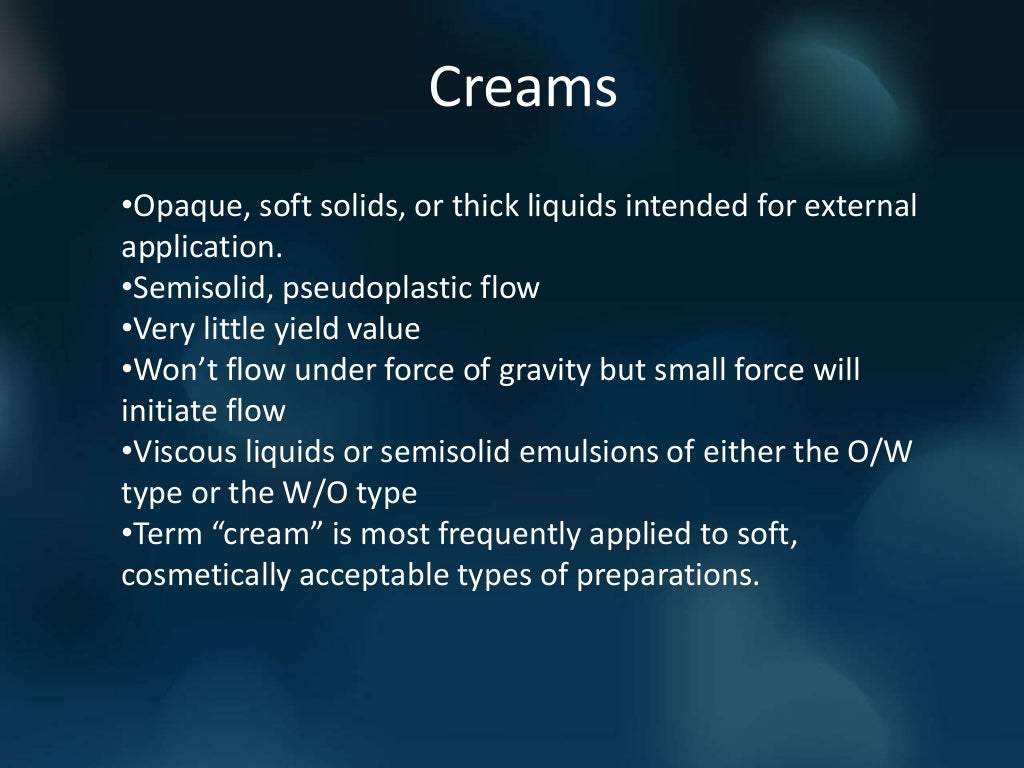 Creams

•Opaque, soft solids, or thick liquids intended for external application.
•Semisolid, pseudoplastic flow
•Very little yield value
•Won't flow under force of gravity but small force will initiate flow
•Viscous liquids or semisolid emulsions of either the O/W type or the W/O type
•Term "cream" is most frequently applied to soft, cosmetically acceptable types of preparations.